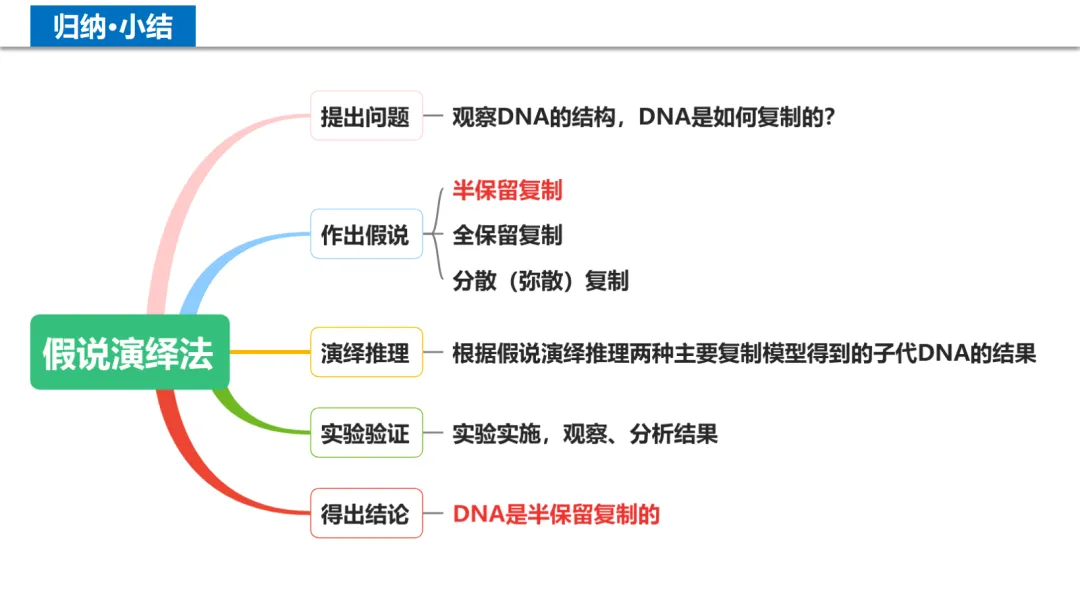 归纳·小结

假说演绎法

提出问题 观察DNA的结构，DNA是如何复制的？

作出假说
半保留复制
全保留复制
分散（弥散）复制

演绎推理 根据假说演绎推理两种主要复制模型得到的子代DNA的结果

实验验证 实验实施，观察、分析结果

得出结论 DNA是半保留复制的